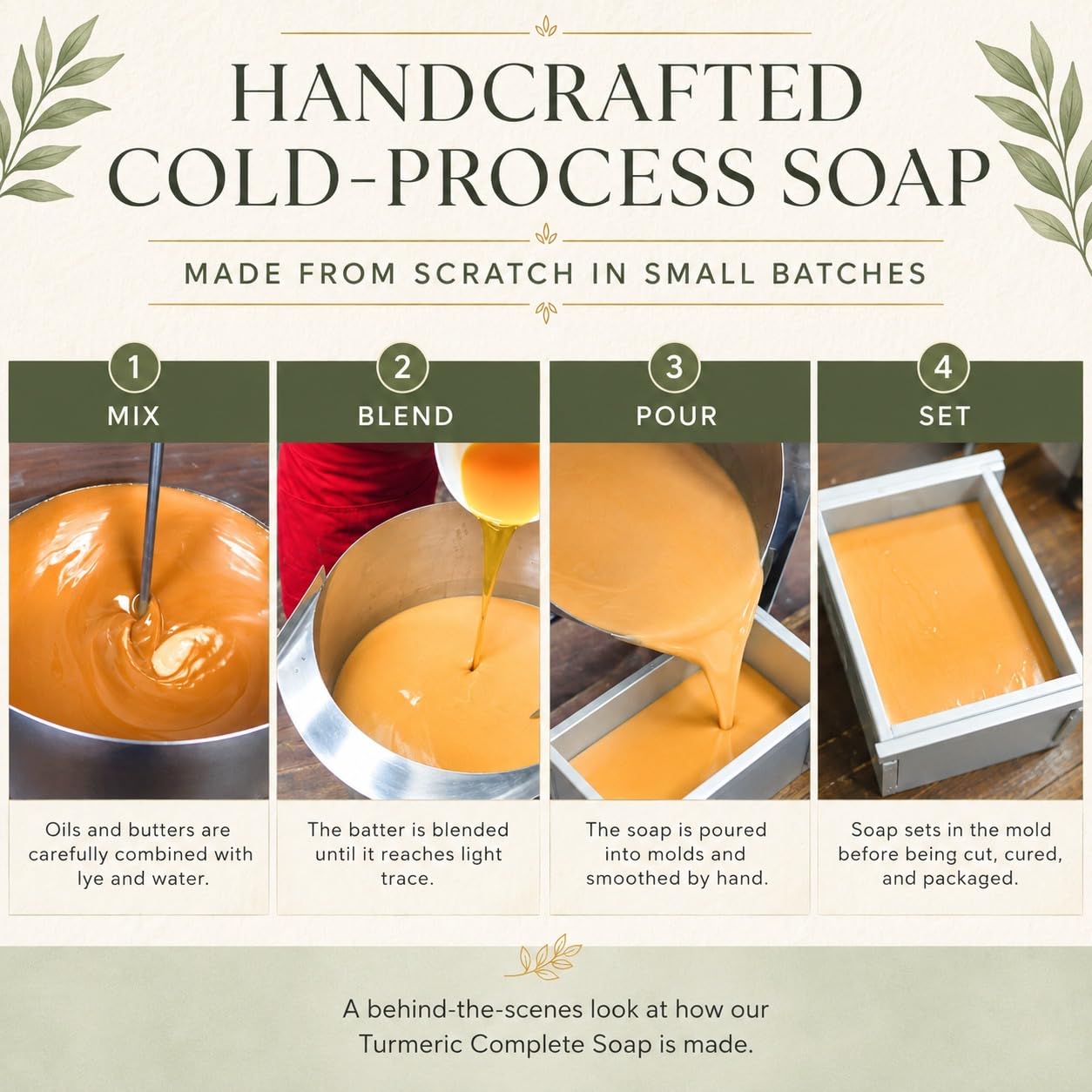 HANDCRAFTED COLD-PROCESS SOAP

MADE FROM SCRATCH IN SMALL BATCHES

1
MIX

Oils and butters are carefully combined with lye and water.

2
BLEND

The batter is blended until it reaches light trace.

3
POUR

The soap is poured into molds and smoothed by hand.

4
SET

Soap sets in the mold before being cut, cured, and packaged.

A behind-the-scenes look at how our Turmeric Complete Soap is made.